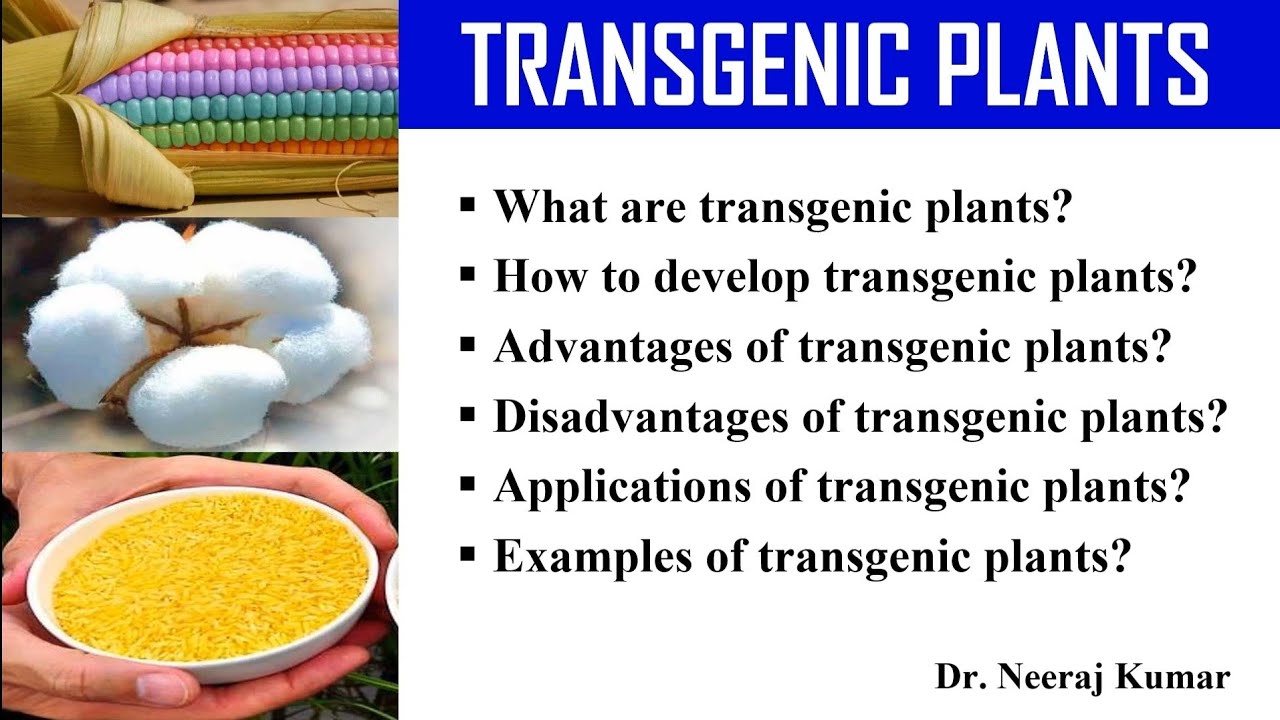 TRANSGENIC PLANTS

▪ What are transgenic plants?
▪ How to develop transgenic plants?
▪ Advantages of transgenic plants?
▪ Disadvantages of transgenic plants?
▪ Applications of transgenic plants?
▪ Examples of transgenic plants?

Dr. Neeraj Kumar